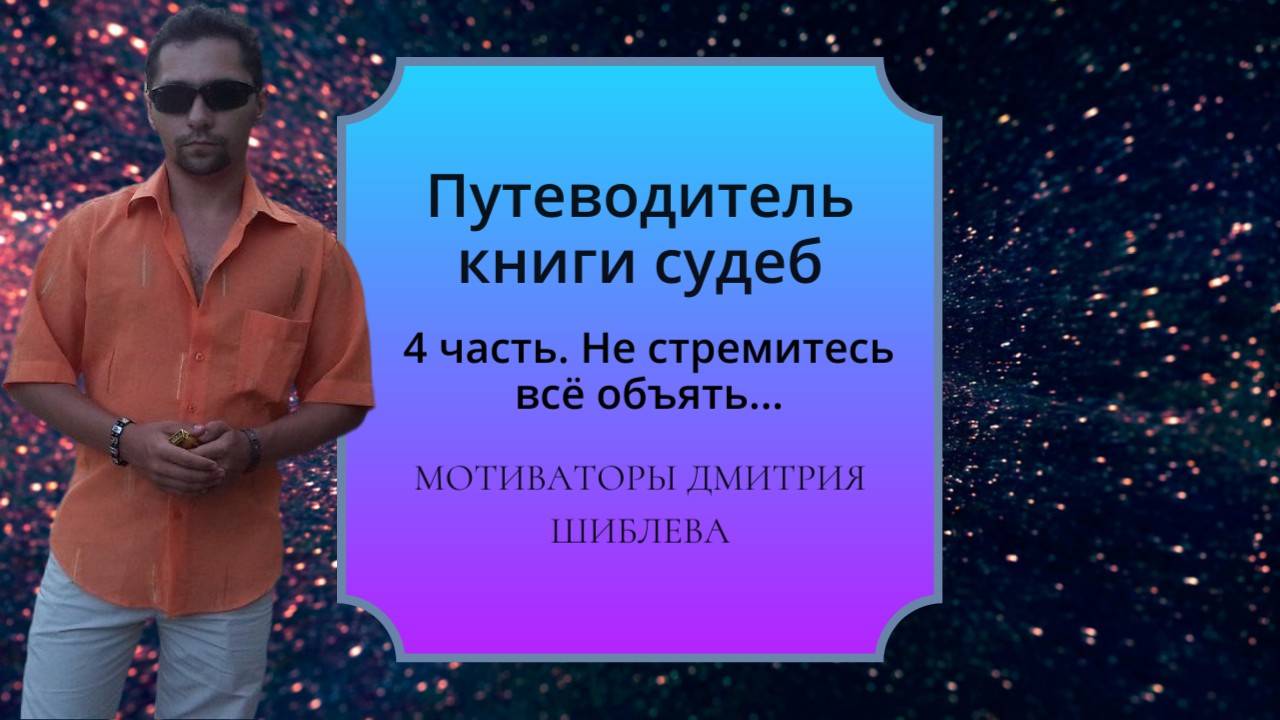 Путеводитель книги судеб

4 часть. Не стремитесь всё объять...

МОТИВАТОРЫ ДМИТРИЯ ШИБЛЕВА